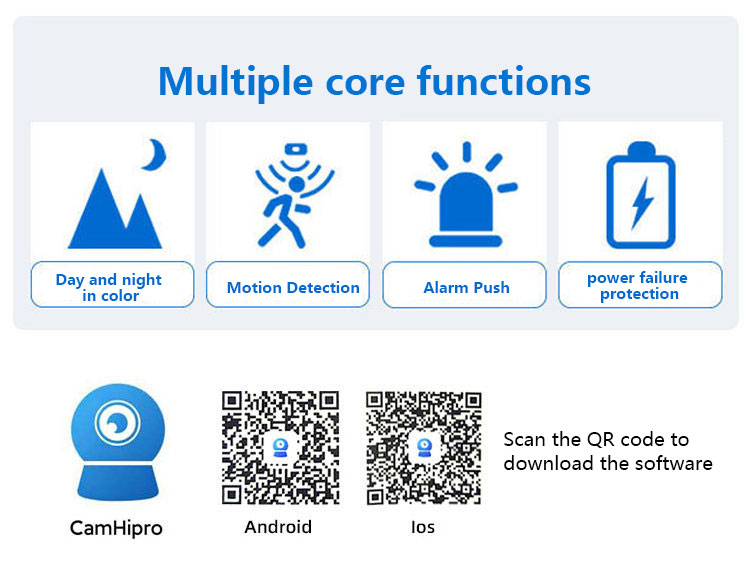 Multiple core functions

Day and night in color

Motion Detection

Alarm Push

power failure protection

CamHipro

Android

Ios

Scan the QR code to download the software